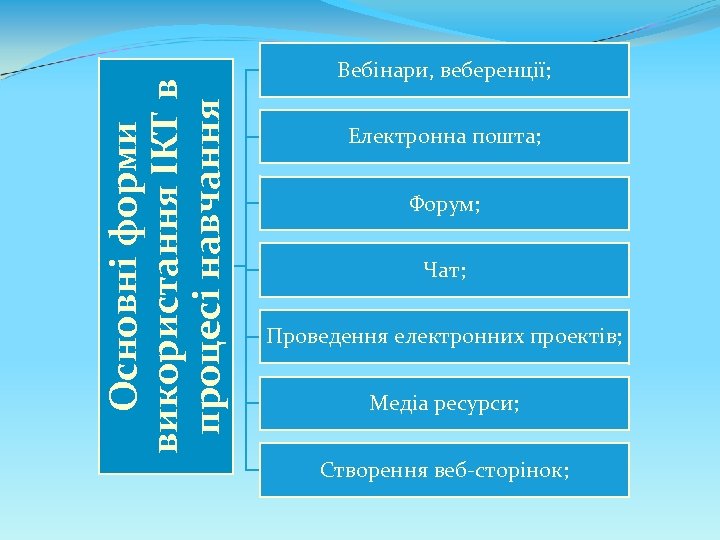 Основні форми використання ІКТ в процесі навчання

Вебінари, веберенції;

Електронна пошта;

Форум;

Чат;

Проведення електронних проектів;

Медіа ресурси;

Створення веб-сторінок;